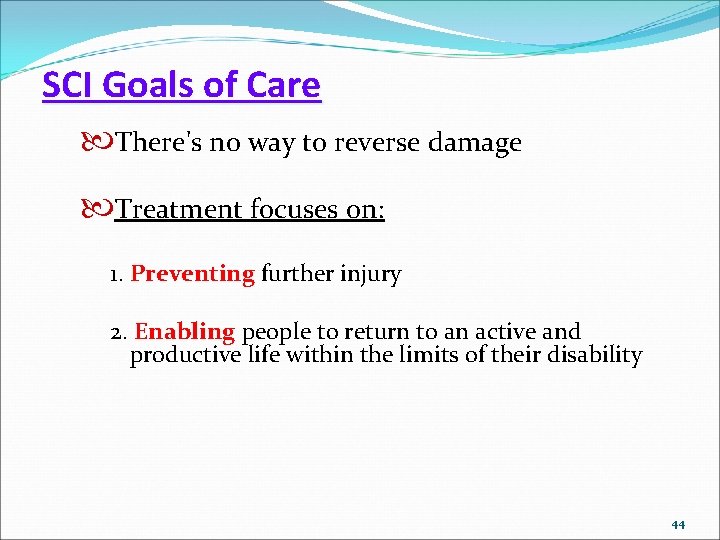 SCI Goals of Care

There's no way to reverse damage

Treatment focuses on:

1. Preventing further injury

2. Enabling people to return to an active and productive life within the limits of their disability

44